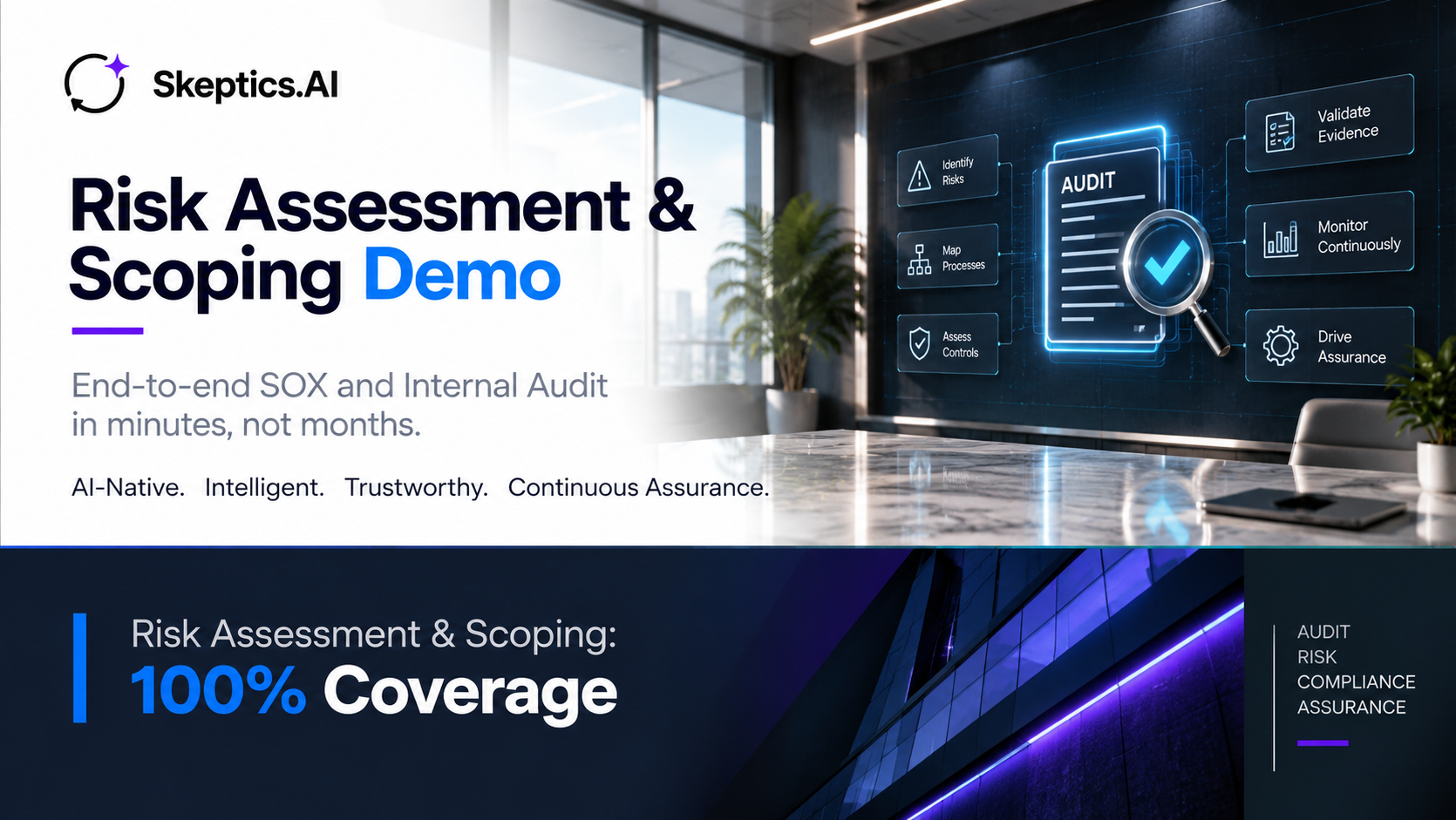 Skeptics.AI

Risk Assessment & Scoping Demo

End-to-end SOX and Internal Audit in minutes, not months.

AI-Native. Intelligent. Trustworthy. Continuous Assurance.

Identify Risks

Map Processes

Assess Controls

AUDIT

Validate Evidence

Monitor Continuously

Drive Assurance

Risk Assessment & Scoping:
100% Coverage

AUDIT
RISK
COMPLIANCE
ASSURANCE